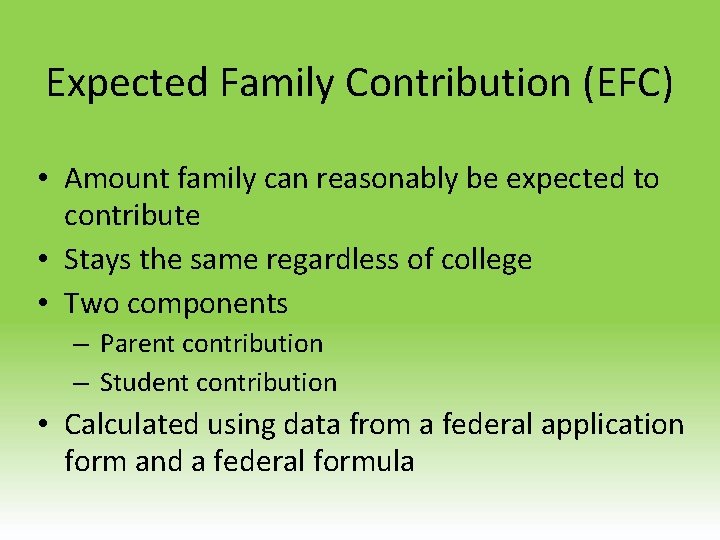 Expected Family Contribution (EFC)

• Amount family can reasonably be expected to contribute
• Stays the same regardless of college
• Two components
– Parent contribution
– Student contribution
• Calculated using data from a federal application form and a federal formula